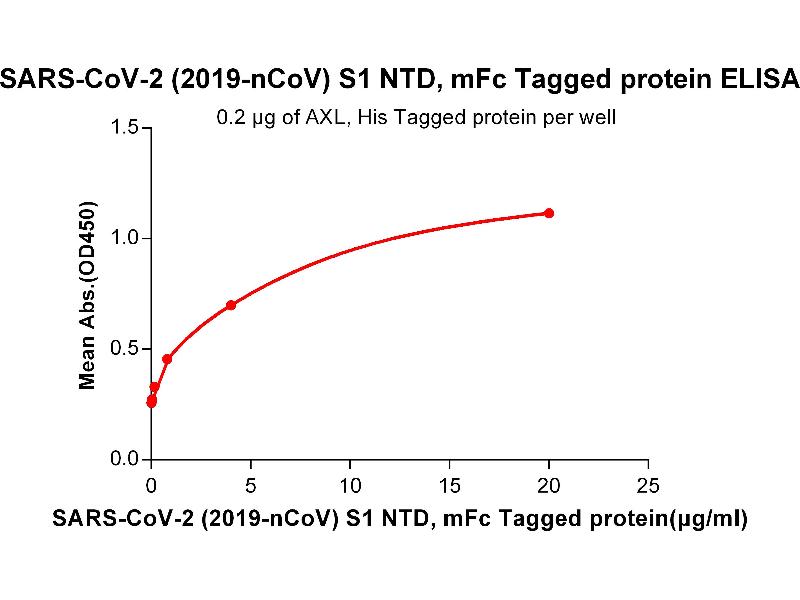 SARS-CoV-2 (2019-nCoV) S1 NTD, mFc Tagged protein ELISA

0.2 μg of AXL, His Tagged protein per well

Mean Abs.(OD450)

1.5
1.0
0.5
0.0

0
5
10
15
20
25

SARS-CoV-2 (2019-nCoV) S1 NTD, mFc Tagged protein(μg/ml)